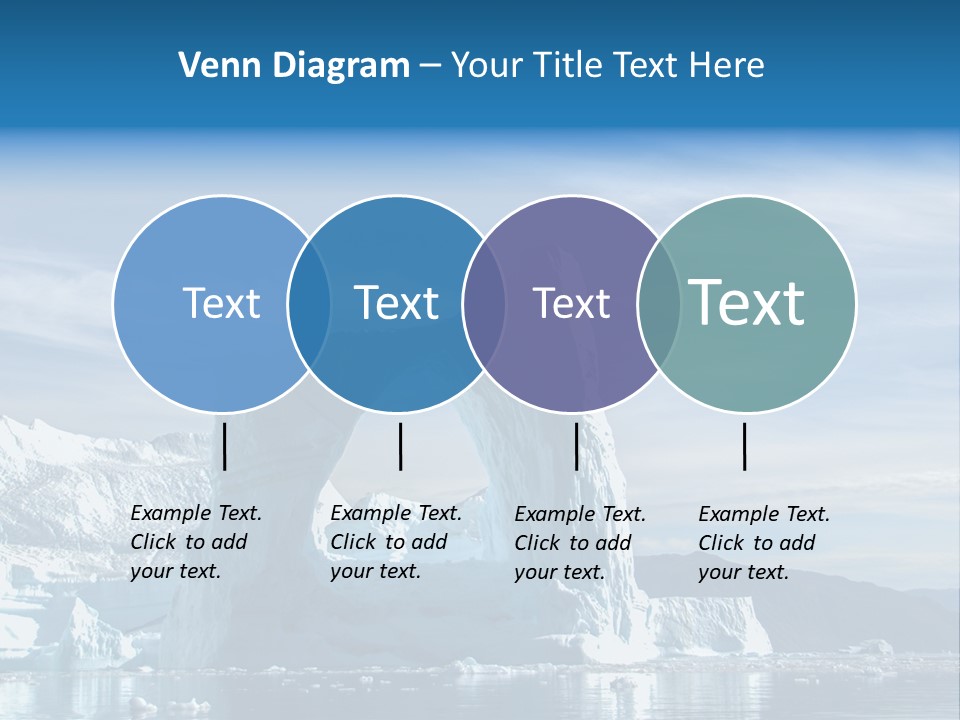 Venn Diagram – Your Title Text Here

Text

Text

Text

Text

Example Text. Click to add your text.

Example Text. Click to add your text.

Example Text. Click to add your text.

Example Text. Click to add your text.